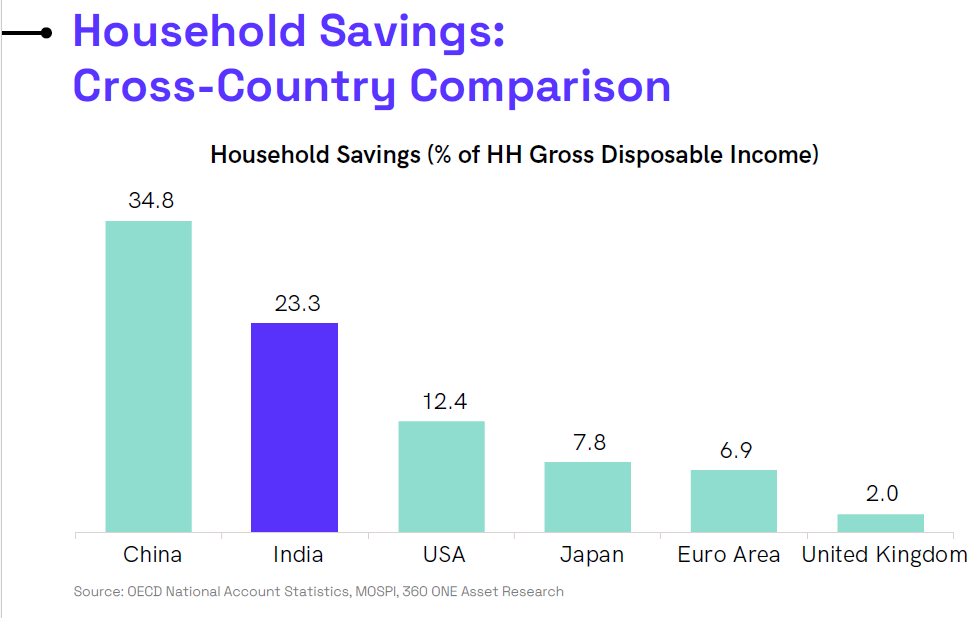 Household Savings: Cross-Country Comparison

Household Savings (% of HH Gross Disposable Income)

34.8
23.3
12.4
7.8
6.9
2.0

China
India
USA
Japan
Euro Area
United Kingdom

Source: OECD National Account Statistics, MOSPI, 360 ONE Asset Research